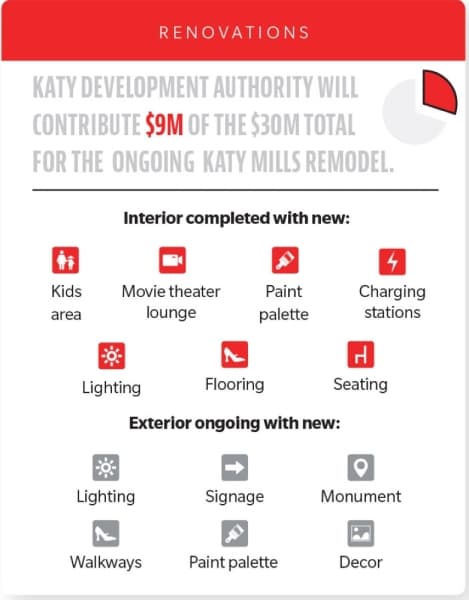 RENOVATIONS

KATY DEVELOPMENT AUTHORITY WILL CONTRIBUTE $9M OF THE $30M TOTAL FOR THE ONGOING KATY MILLS REMODEL.

Interior completed with new:

Kids area

Movie theater lounge

Paint palette

Charging stations

Lighting

Flooring

Seating

Exterior ongoing with new:

Lighting

Signage

Monument

Walkways

Paint palette

Decor